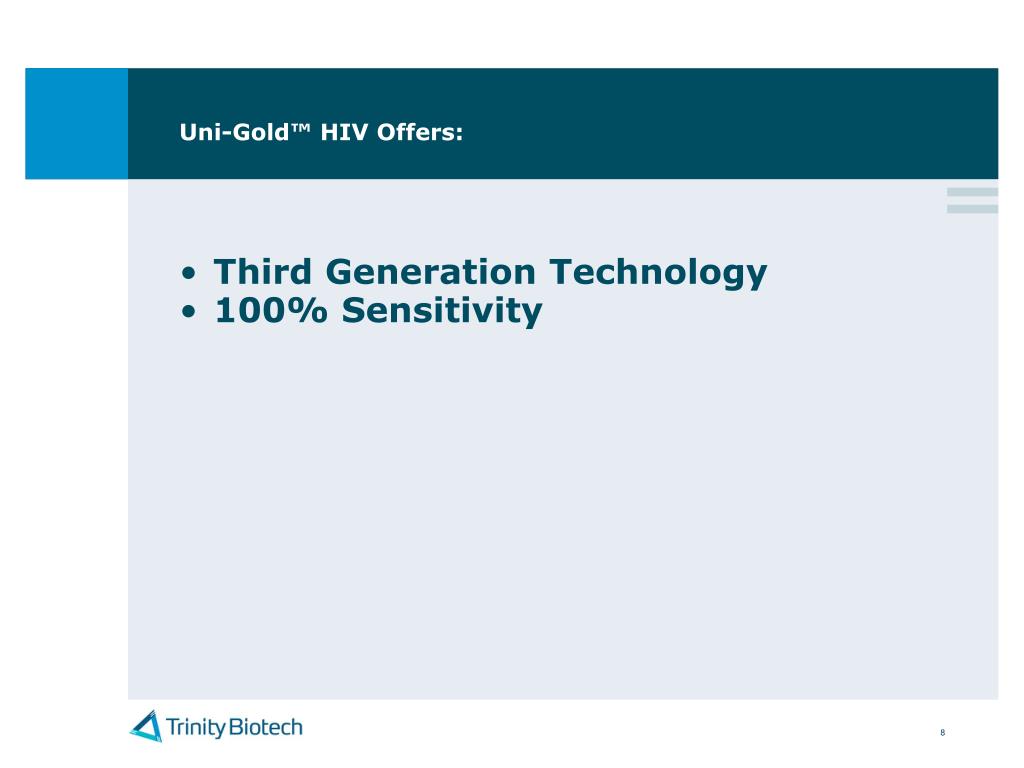 Uni-Gold™ HIV Offers:

• Third Generation Technology
• 100% Sensitivity

Trinity Biotech

8